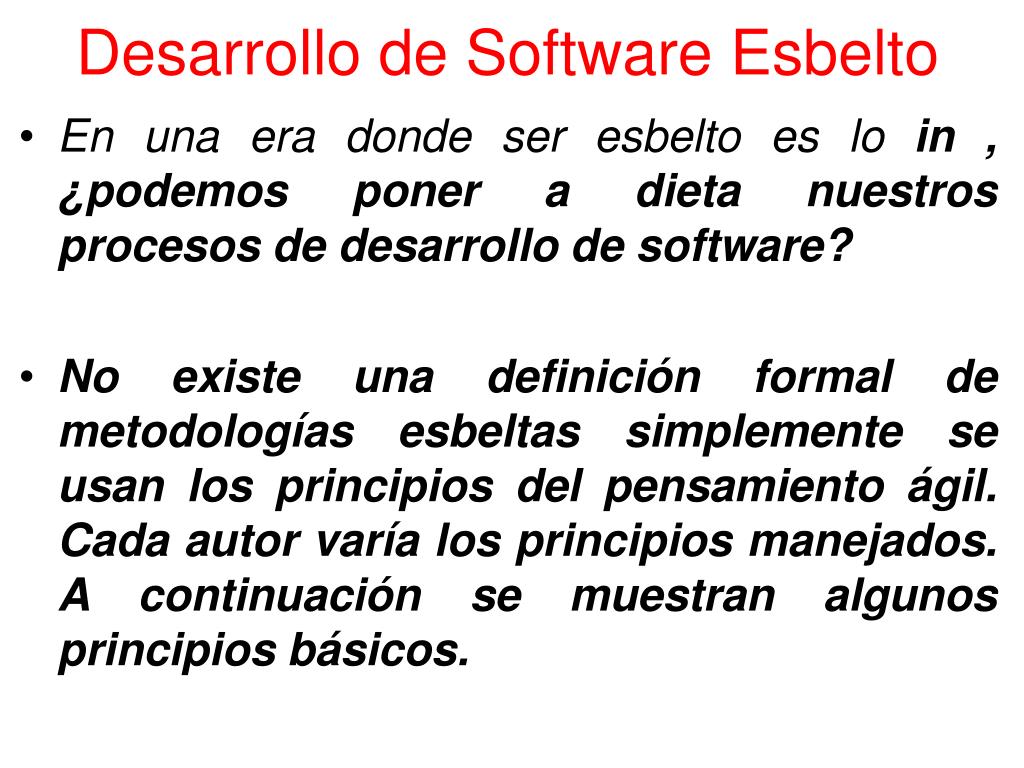 Desarrollo de Software Esbelto

• En una era donde ser esbelto es lo in , ¿podemos poner a dieta nuestros procesos de desarrollo de software?

• No existe una definición formal de metodologías esbeltas simplemente se usan los principios del pensamiento ágil. Cada autor varía los principios manejados. A continuación se muestran algunos principios básicos.